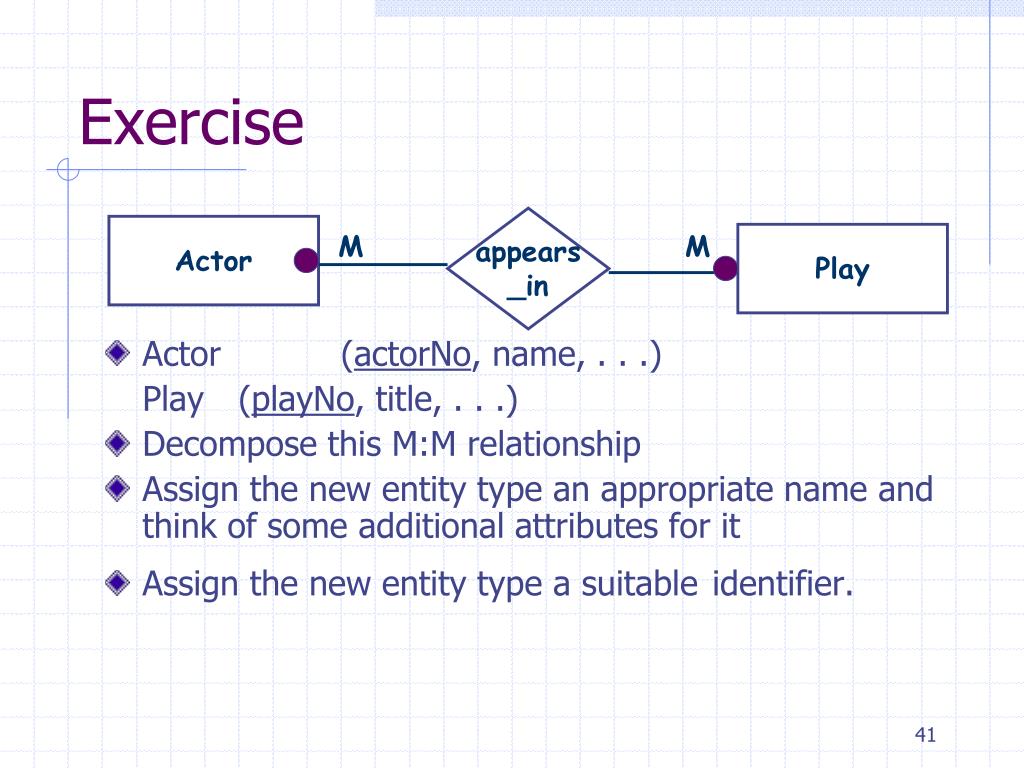 Exercise

Actor

M

appears
_in

M

Play

Actor (actorNo, name, . . .)
Play (playNo, title, . . .)

Decompose this M:M relationship

Assign the new entity type an appropriate name and think of some additional attributes for it

Assign the new entity type a suitable identifier.

41